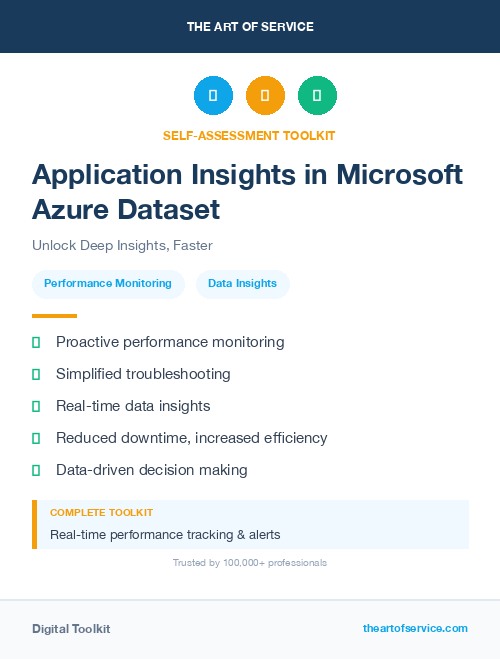 THE ART OF SERVICE

SELF-ASSESSMENT TOOLKIT

Application Insights in Microsoft Azure Dataset

Unlock Deep Insights, Faster

Performance Monitoring

Data Insights

Proactive performance monitoring

Simplified troubleshooting

Real-time data insights

Reduced downtime, increased efficiency

Data-driven decision making

COMPLETE TOOLKIT

Real-time performance tracking & alerts

Trusted by 100,000+ professionals

Digital Toolkit

theartofservice.com